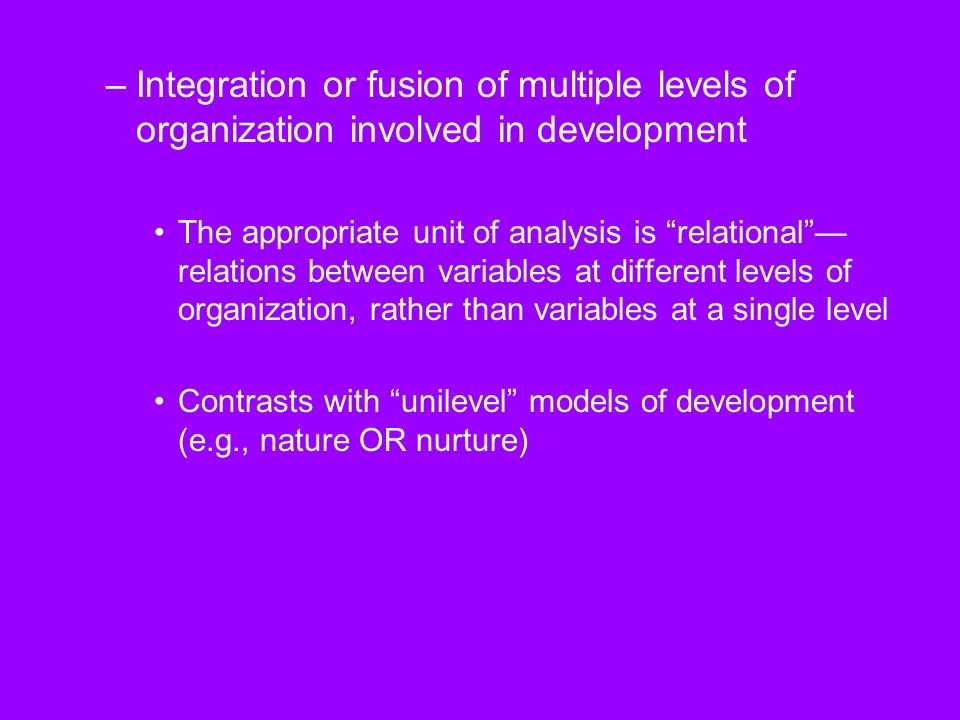 – Integration or fusion of multiple levels of organization involved in development

• The appropriate unit of analysis is “relational”—relations between variables at different levels of organization, rather than variables at a single level

• Contrasts with “unilevel” models of development (e.g., nature OR nurture)